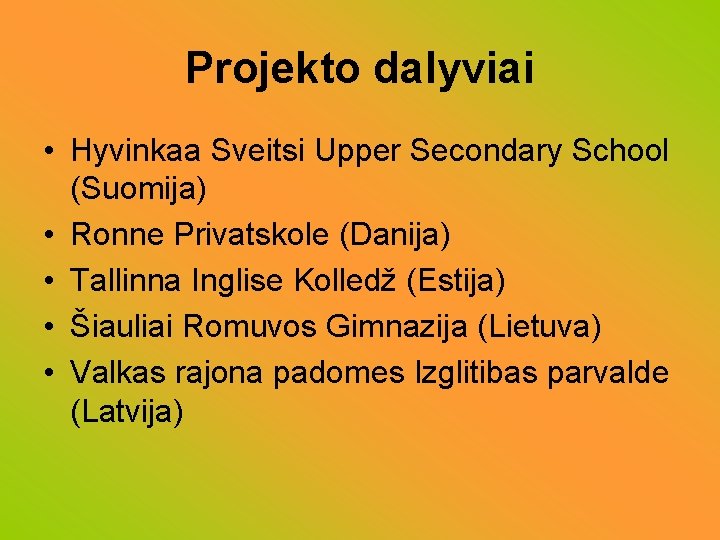 Projekto dalyviai

• Hyvinkaa Sveitsi Upper Secondary School (Suomija)
• Ronne Privatskole (Danija)
• Tallinna Inglise Kolledž (Estija)
• Šiauliai Romuvos Gimnazija (Lietuva)
• Valkas rajona padomes Izglitibas parvalde (Latvija)